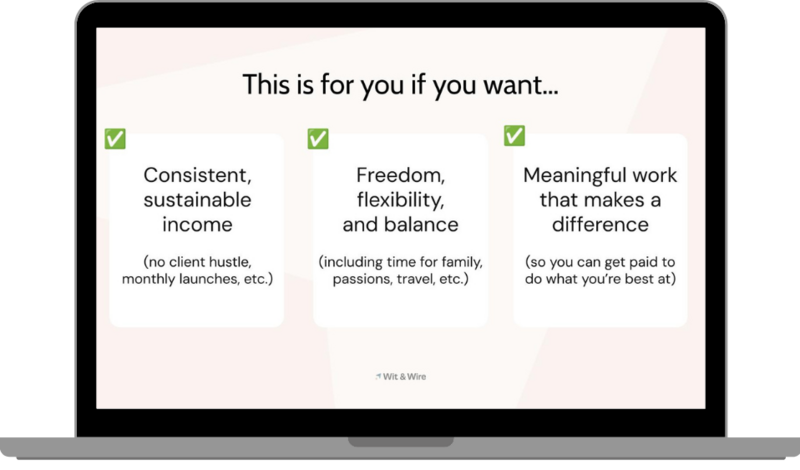 This is for you if you want...

✅ Consistent, sustainable income

(no client hustle, monthly launches, etc.)

✅ Freedom, flexibility, and balance

(including time for family, passions, travel, etc.)

✅ Meaningful work that makes a difference

(so you can get paid to do what you're best at)

Wit & Wire